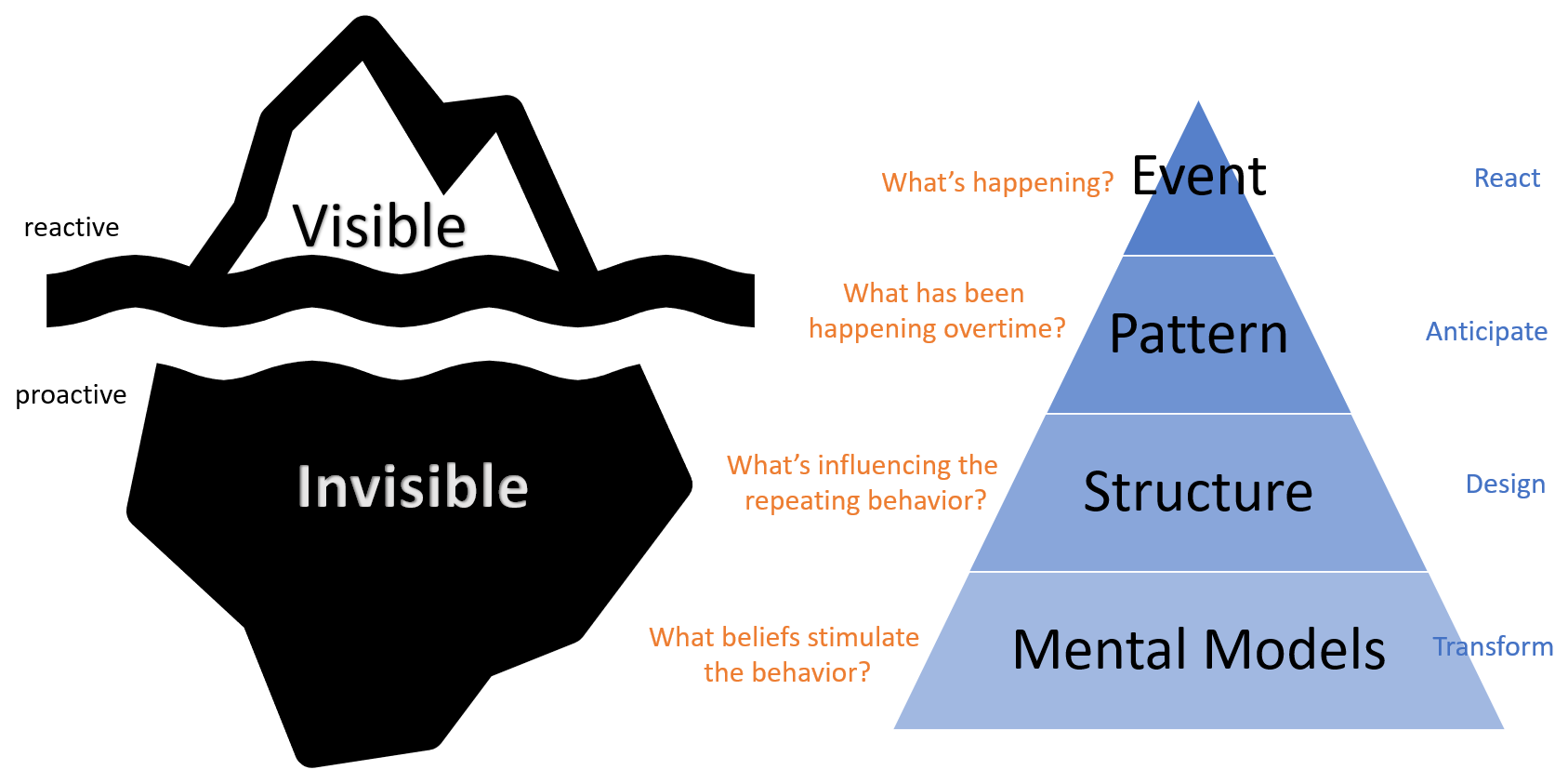 reactive

Visible

proactive

Invisible

What's happening?

Event

React

What has been happening overtime?

Pattern

Anticipate

What's influencing the repeating behavior?

Structure

Design

What beliefs stimulate the behavior?

Mental Models

Transform